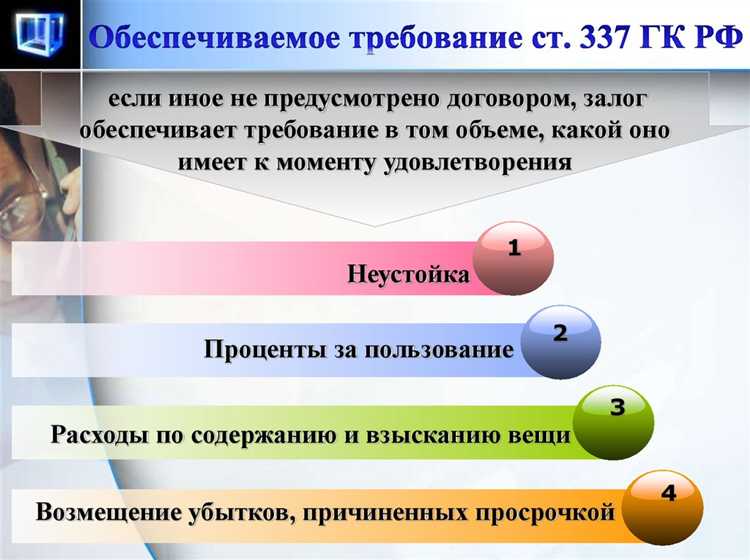 Обеспечиваемое требование ст. 337 ГК РФ

если иное не предусмотрено договором, залог обеспечивает требование в том объеме, какой оно имеет к моменту удовлетворения

1
Неустойка

2
Проценты за пользование

3
Расходы по содержанию и взысканию вещи

4
Возмещение убытков, причиненных просрочкой